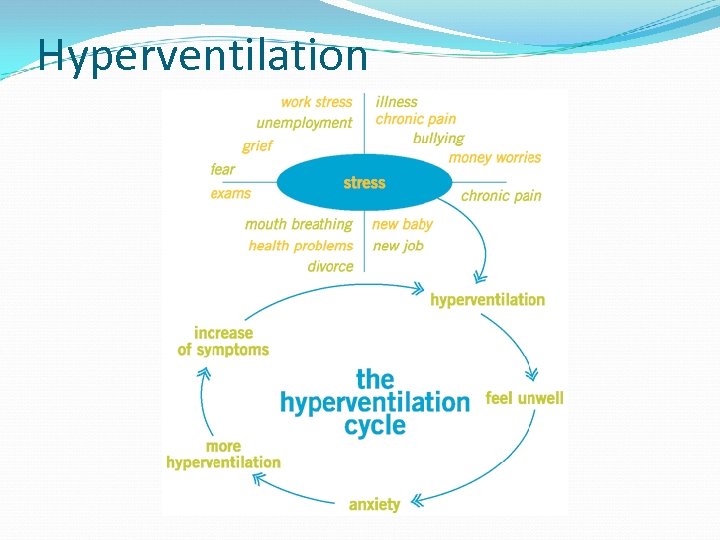 Hyperventilation

work stress
unemployment
grief
fear
exams

illness
chronic pain
bullying
money worries
chronic pain

stress

mouth breathing
health problems
divorce

new baby
new job

hyperventilation

feel unwell

anxiety

more hyperventilation

increase of symptoms

the hyperventilation cycle